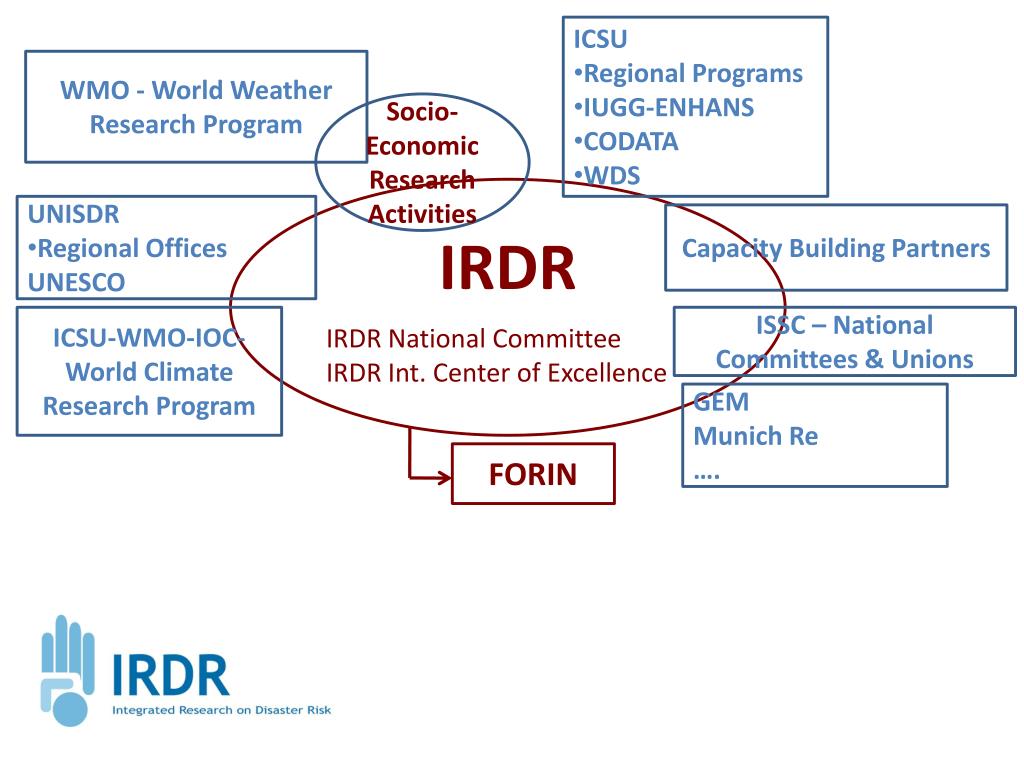 WMO - World Weather Research Program

Socio-Economic Research Activities

ICSU
•Regional Programs
•IUGG-ENHANS
•CODATA
•WDS

UNISDR
•Regional Offices
UNESCO

IRDR

Capacity Building Partners

ICSU-WMO-IOC-World Climate Research Program

IRDR National Committee
IRDR Int. Center of Excellence

ISSC – National Committees & Unions

GEM
Munich Re
….

FORIN

IRDR
Integrated Research on Disaster Risk